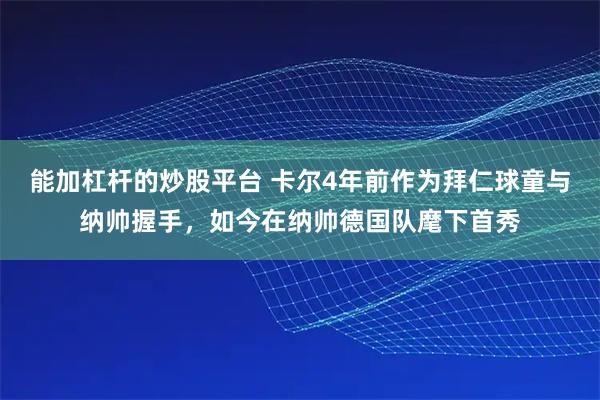 能加杠杆的炒股平台 卡尔4年前作为拜仁球童与纳帅握手，如今在纳帅德国队麾下首秀